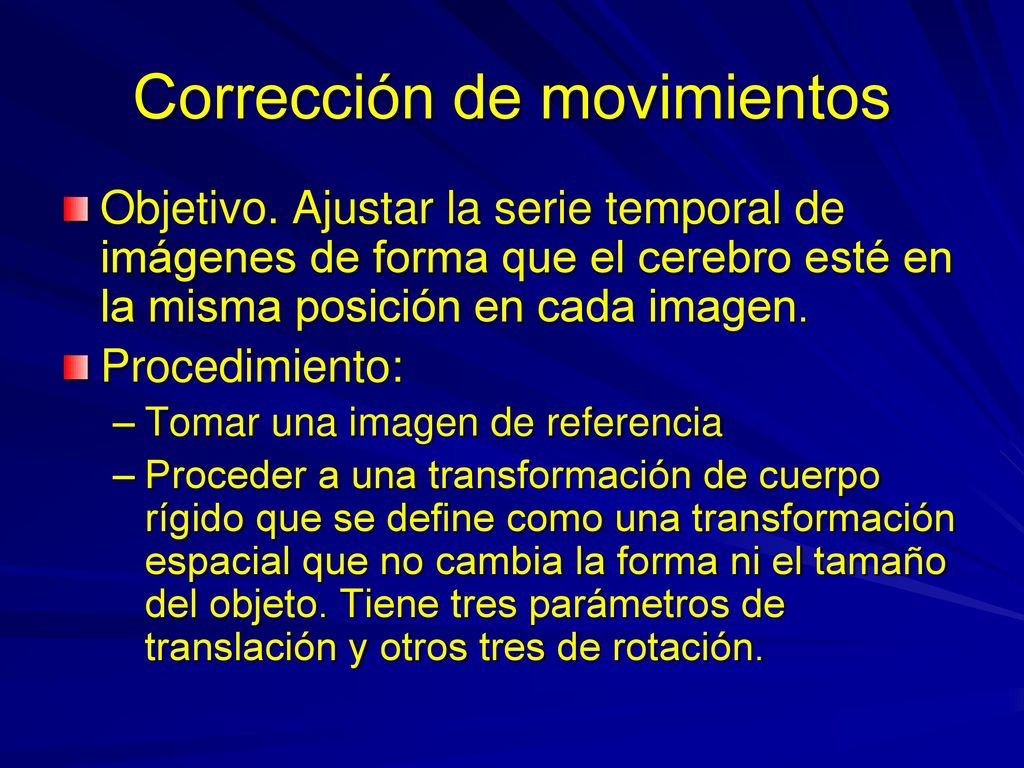 Corrección de movimientos

Objetivo. Ajustar la serie temporal de imágenes de forma que el cerebro esté en la misma posición en cada imagen.

Procedimiento:

– Tomar una imagen de referencia

– Proceder a una transformación de cuerpo rígido que se define como una transformación espacial que no cambia la forma ni el tamaño del objeto. Tiene tres parámetros de translación y otros tres de rotación.